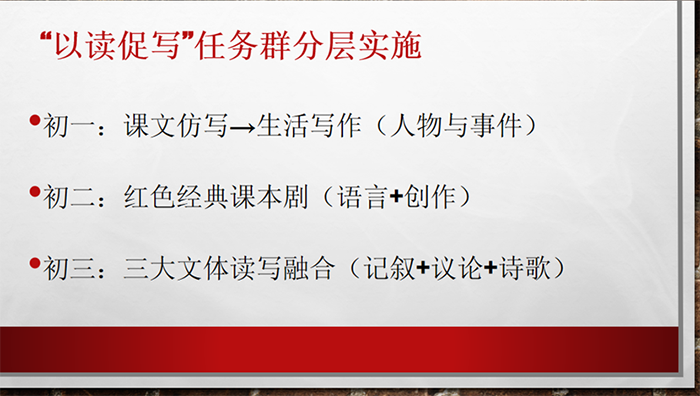 “以读促写”任务群分层实施

•初一：课文仿写→生活写作（人物与事件）

•初二：红色经典课本剧（语言+创作）

•初三：三大文体读写融合（记叙+议论+诗歌）